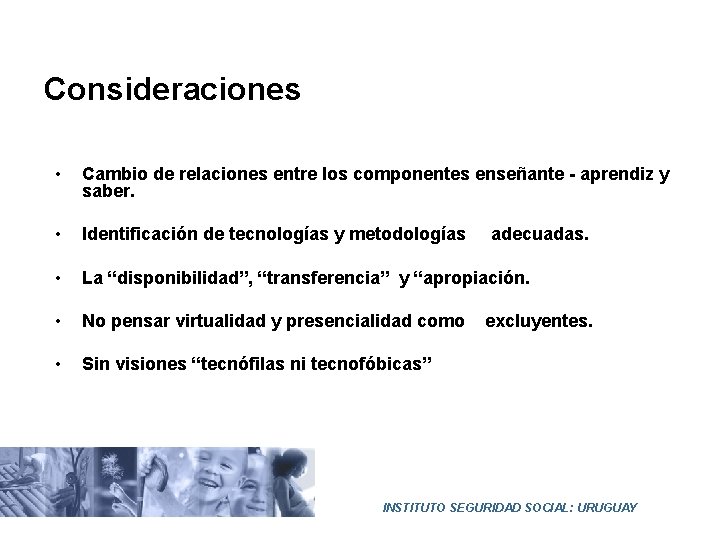 Consideraciones

• Cambio de relaciones entre los componentes enseñante - aprendiz y saber.

• Identificación de tecnologías y metodologías adecuadas.

• La "disponibilidad", "transferencia" y "apropiación.

• No pensar virtualidad y presencialidad como excluyentes.

• Sin visiones "tecnófilas ni tecnofóbicas"

INSTITUTO SEGURIDAD SOCIAL: URUGUAY